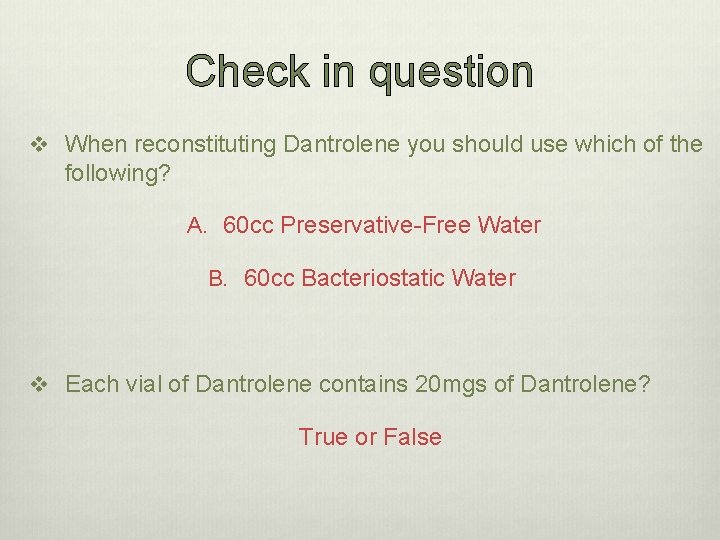 Check in question

❖ When reconstituting Dantrolene you should use which of the following?

A. 60cc Preservative-Free Water

B. 60cc Bacteriostatic Water

❖ Each vial of Dantrolene contains 20mgs of Dantrolene?

True or False